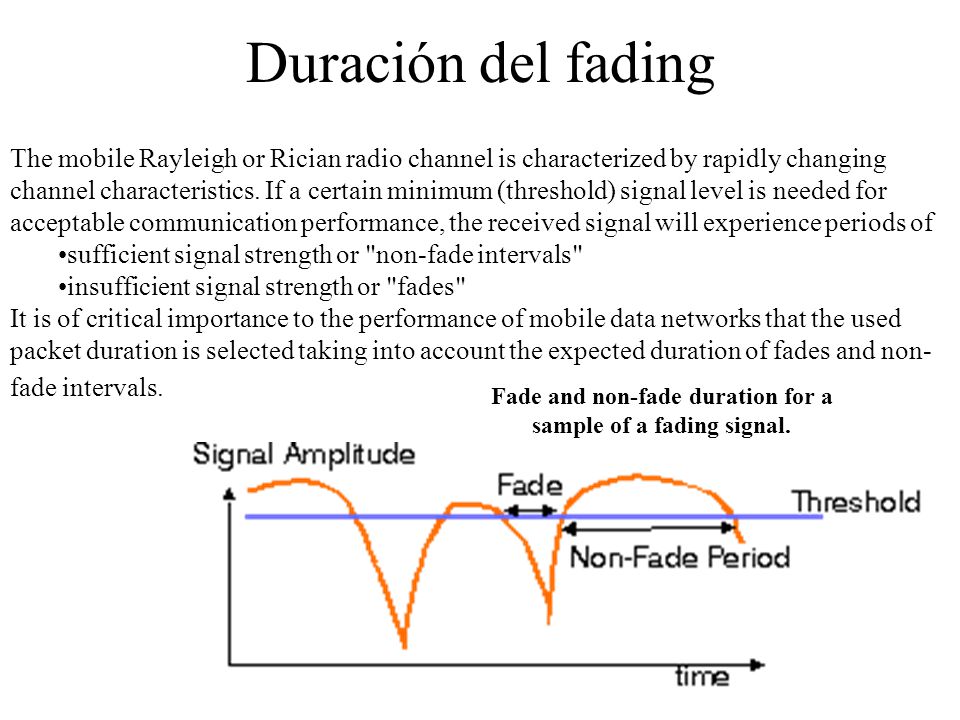 Duración del fading

The mobile Rayleigh or Rician radio channel is characterized by rapidly changing channel characteristics. If a certain minimum (threshold) signal level is needed for acceptable communication performance, the received signal will experience periods of
•sufficient signal strength or "non-fade intervals"
•insufficient signal strength or "fades"
It is of critical importance to the performance of mobile data networks that the used packet duration is selected taking into account the expected duration of fades and non-fade intervals.

Fade and non-fade duration for a sample of a fading signal.

Signal Amplitude
Fade
Threshold
Non-Fade Period
time